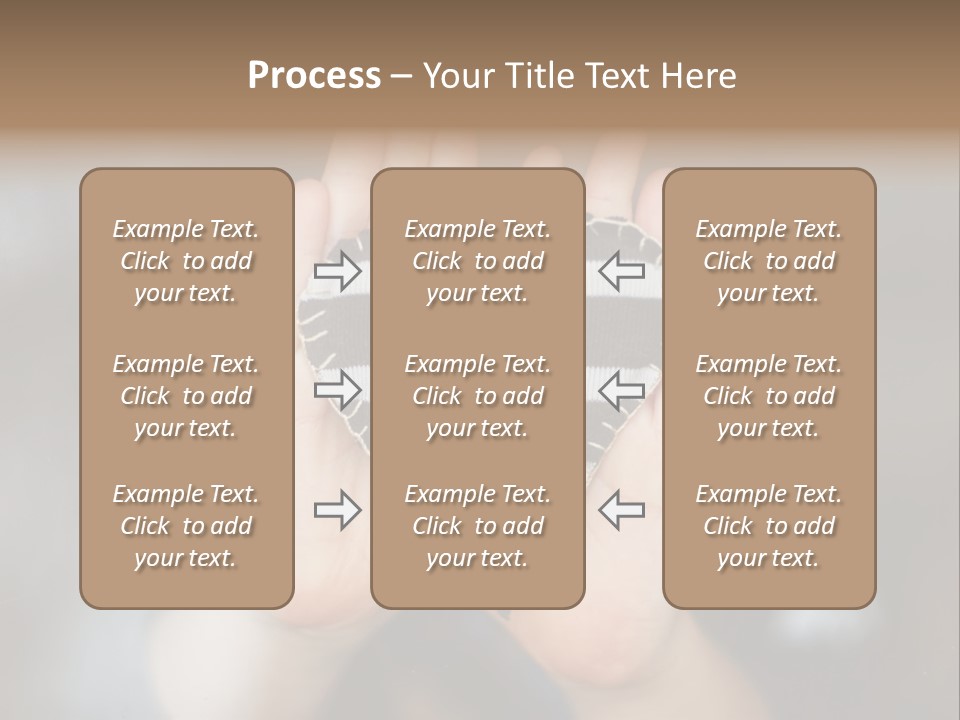 Process – Your Title Text Here

Example Text. Click to add your text.

Example Text. Click to add your text.

Example Text. Click to add your text.

Example Text. Click to add your text.

Example Text. Click to add your text.

Example Text. Click to add your text.

Example Text. Click to add your text.

Example Text. Click to add your text.

Example Text. Click to add your text.